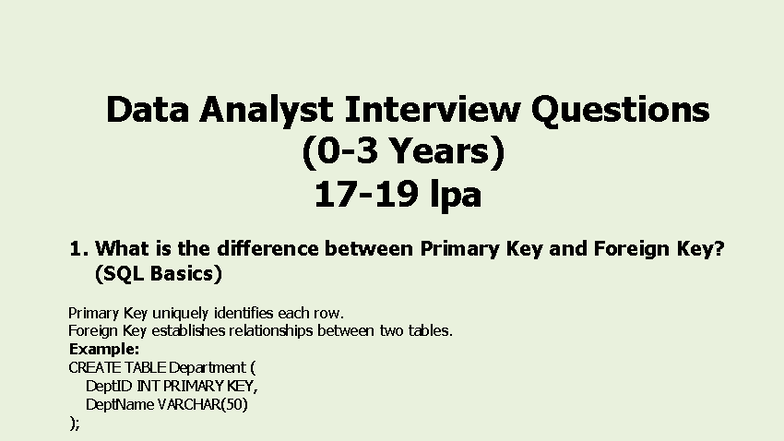 Data Analyst Interview Questions
(0-3 Years)
17-19 lpa

1. What is the difference between Primary Key and Foreign Key? (SQL Basics)

Primary Key uniquely identifies each row.
Foreign Key establishes relationships between two tables.
Example:
CREATE TABLE Department (
DeptID INT PRIMARY KEY,
DeptName VARCHAR(50)
);